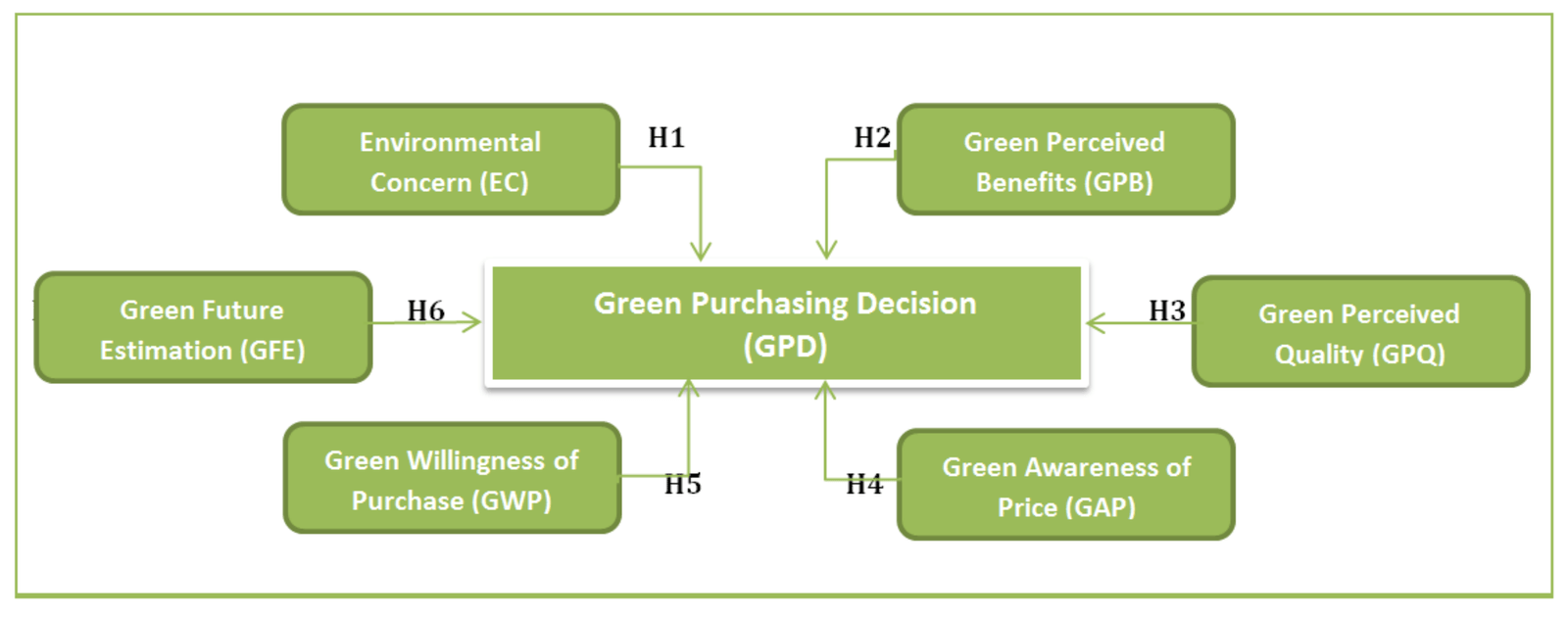 Environmental Concern (EC)

H1

H2

Green Perceived Benefits (GPB)

Green Future Estimation (GFE)

H6

Green Purchasing Decision (GPD)

H3

Green Perceived Quality (GPQ)

Green Willingness of Purchase (GWP)

H5

H4

Green Awareness of Price (GAP)